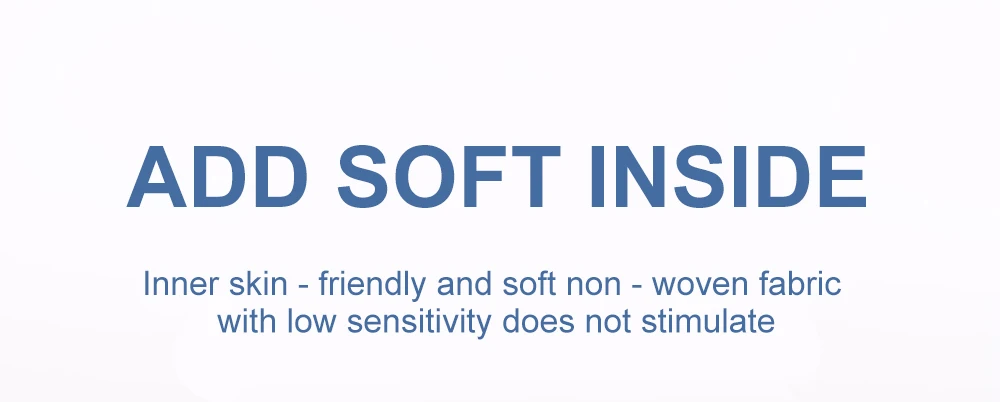 ADD SOFT INSIDE

Inner skin - friendly and soft non - woven fabric with low sensitivity does not stimulate